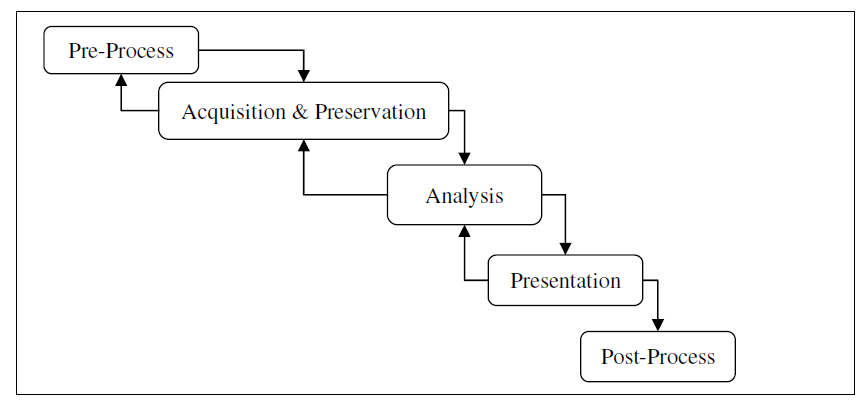 Pre-Process

Acquisition & Preservation

Analysis

Presentation

Post-Process